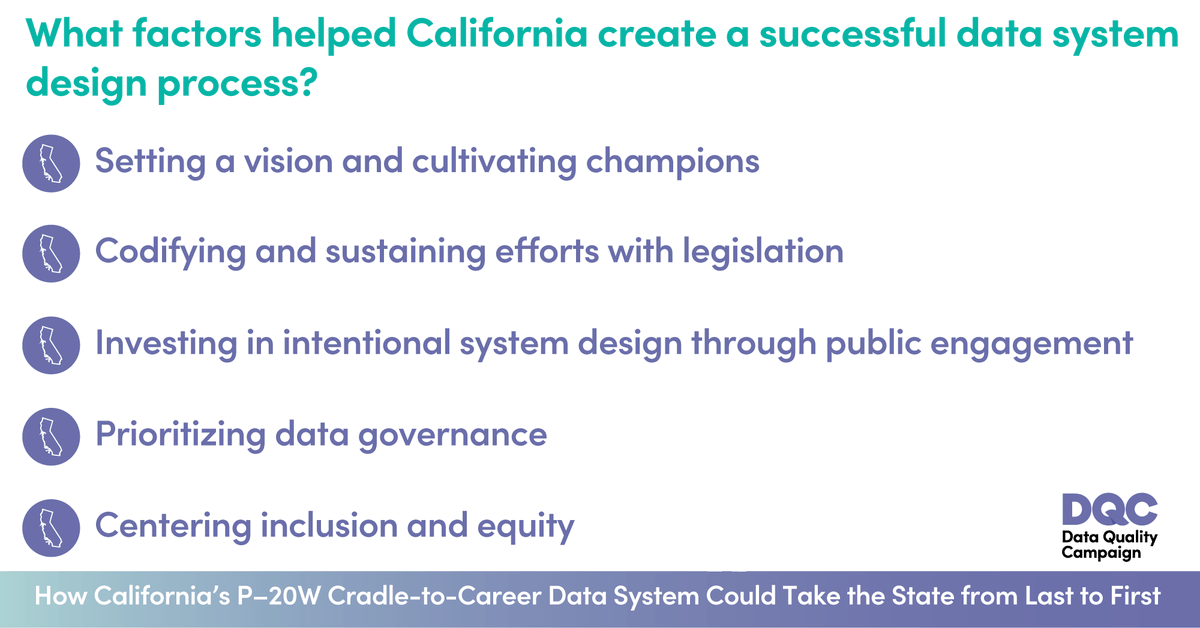 What factors helped California create a successful data system design process?

Setting a vision and cultivating champions

Codifying and sustaining efforts with legislation

Investing in intentional system design through public engagement

Prioritizing data governance

Centering inclusion and equity

DQC
Data Quality Campaign

How California's P–20W Cradle-to-Career Data System Could Take the State from Last to First